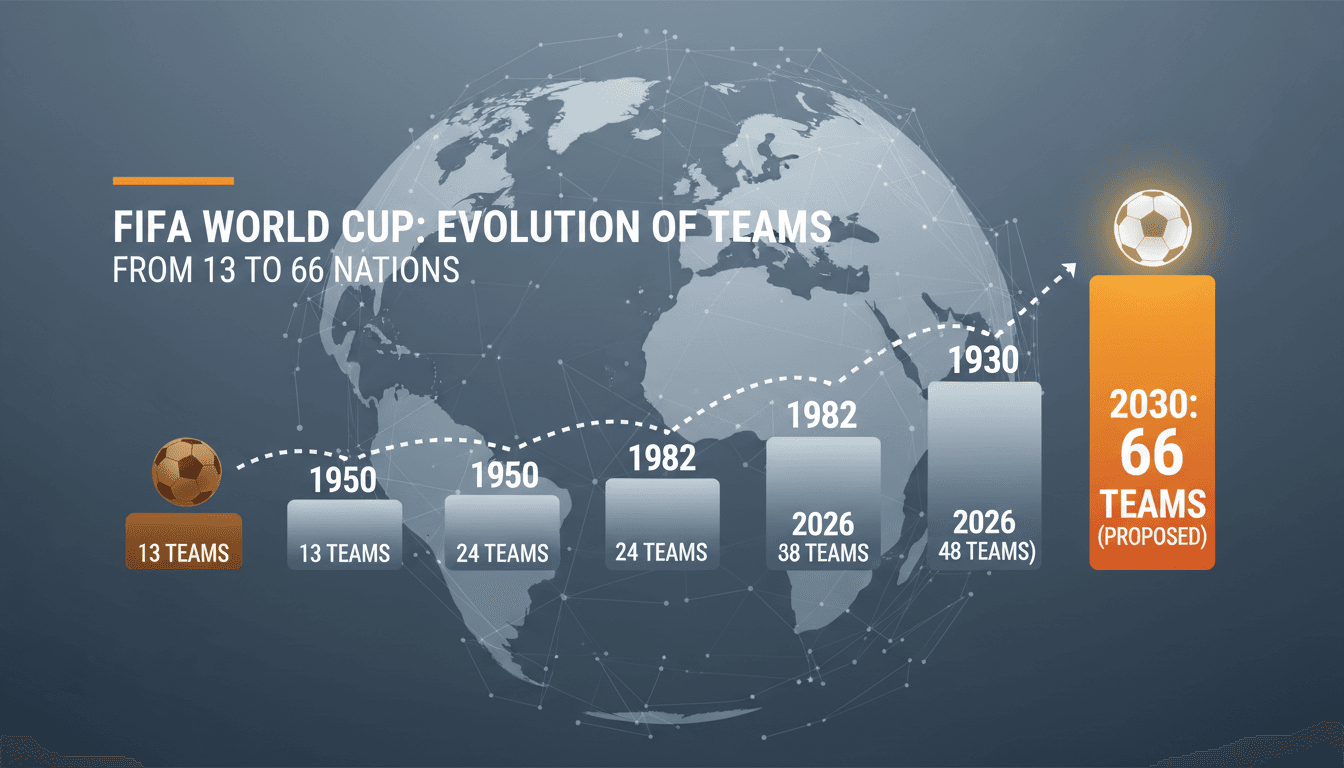 FIFA WORLD CUP: EVOLUTION OF TEAMS
FROM 13 TO 66 NATIONS

13 TEAMS

1950
13 TEAMS

1950
24 TEAMS

1982
24 TEAMS

1982
2026
38 TEAMS

1930
2026
48 TEAMS)

2030:
66
TEAMS
(PROPOSED)